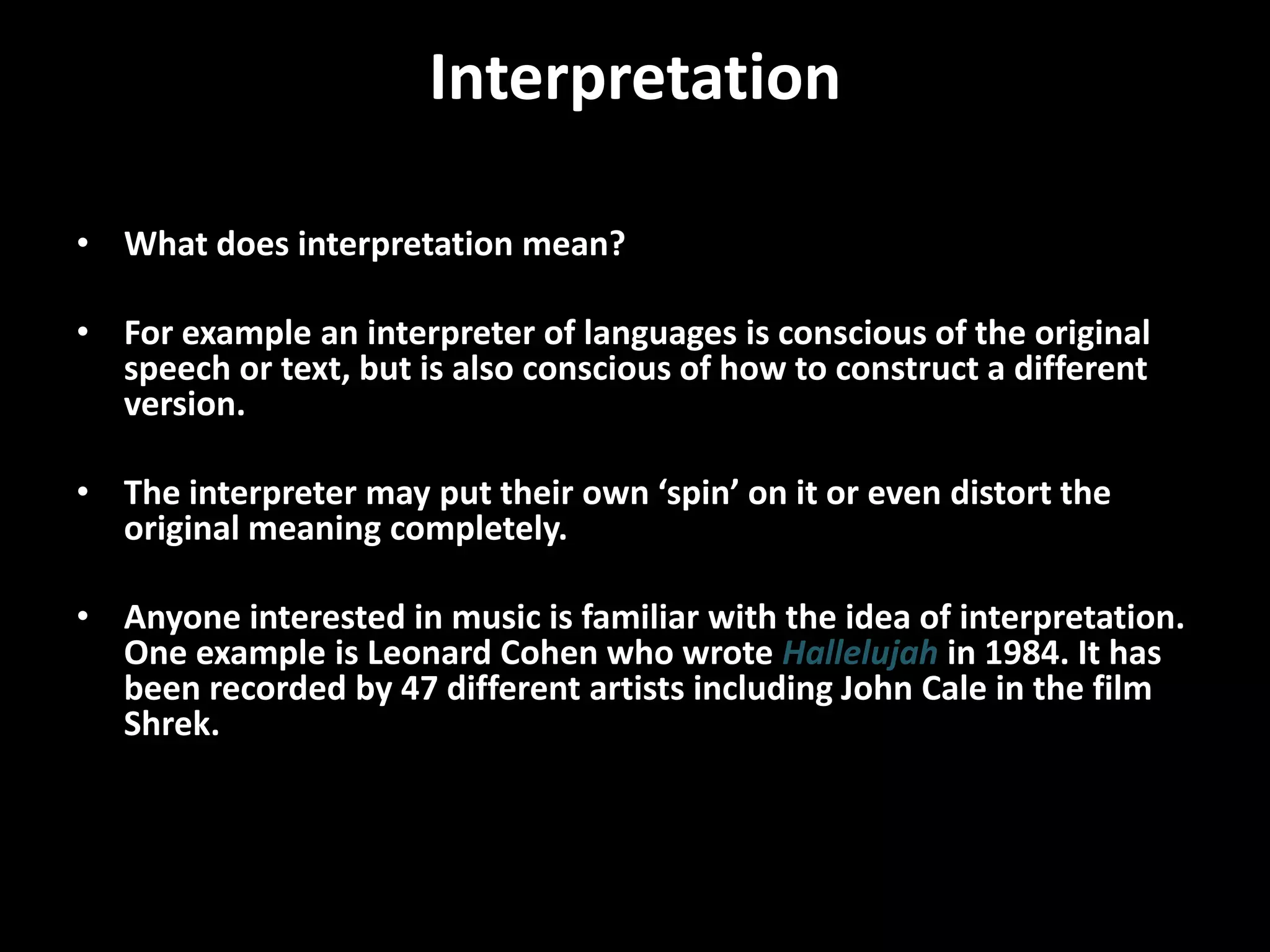 Interpretation

• What does interpretation mean?

• For example an interpreter of languages is conscious of the original speech or text, but is also conscious of how to construct a different version.

• The interpreter may put their own ‘spin’ on it or even distort the original meaning completely.

• Anyone interested in music is familiar with the idea of interpretation. One example is Leonard Cohen who wrote Hallelujah in 1984. It has been recorded by 47 different artists including John Cale in the film Shrek.